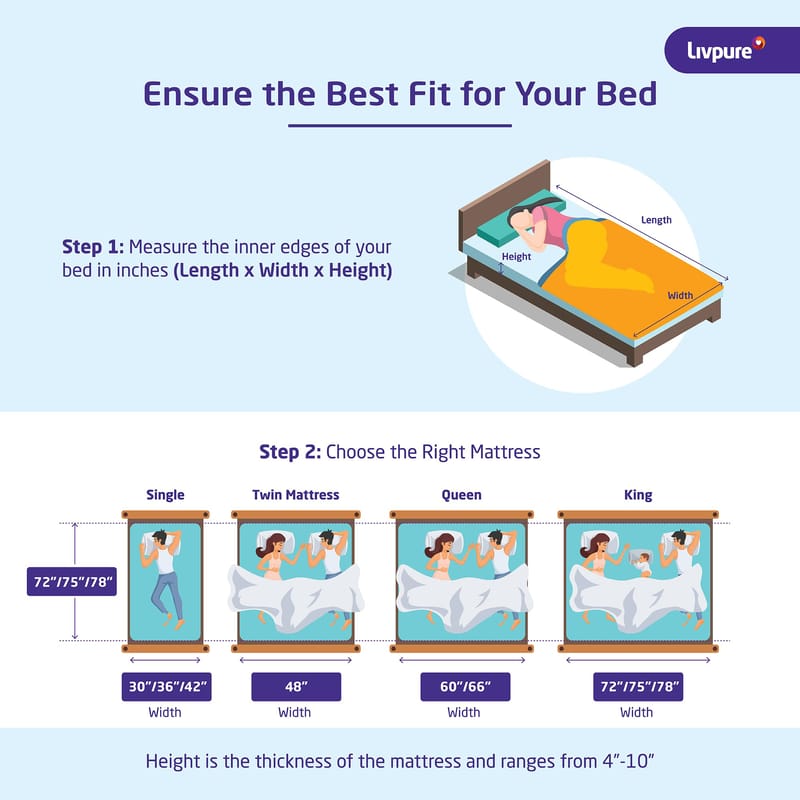 Livpure

Ensure the Best Fit for Your Bed

Step 1: Measure the inner edges of your bed in inches (Length x Width x Height)

Length

Height

Width

Step 2: Choose the Right Mattress

Single

Twin Mattress

Queen

King

72"/75"/78"

30"/36"/42"
Width

48"
Width

60"/66"
Width

72"/75"/78"
Width

Height is the thickness of the mattress and ranges from 4"-10"